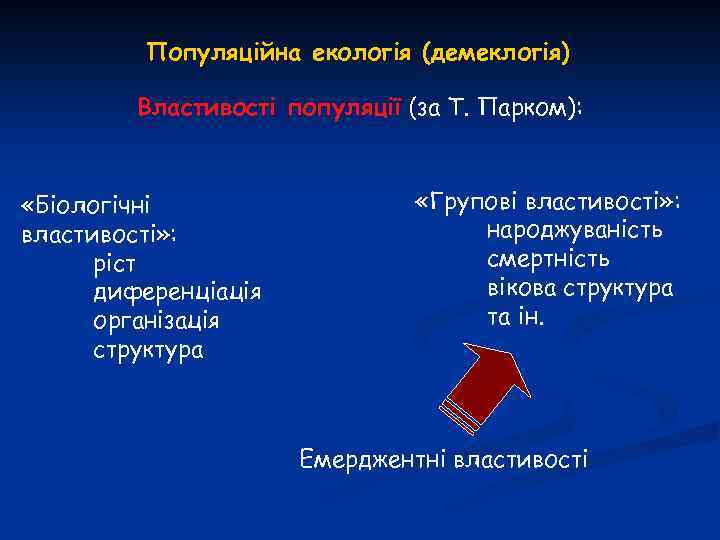 Популяційна екологія (демеклогія)

Властивості популяції (за Т. Парком):

«Біологічні властивості»:
ріст
диференціація
організація
структура

«Групові властивості»:
народжуваність
смертність
вікова структура
та ін.

Емерджентні властивості